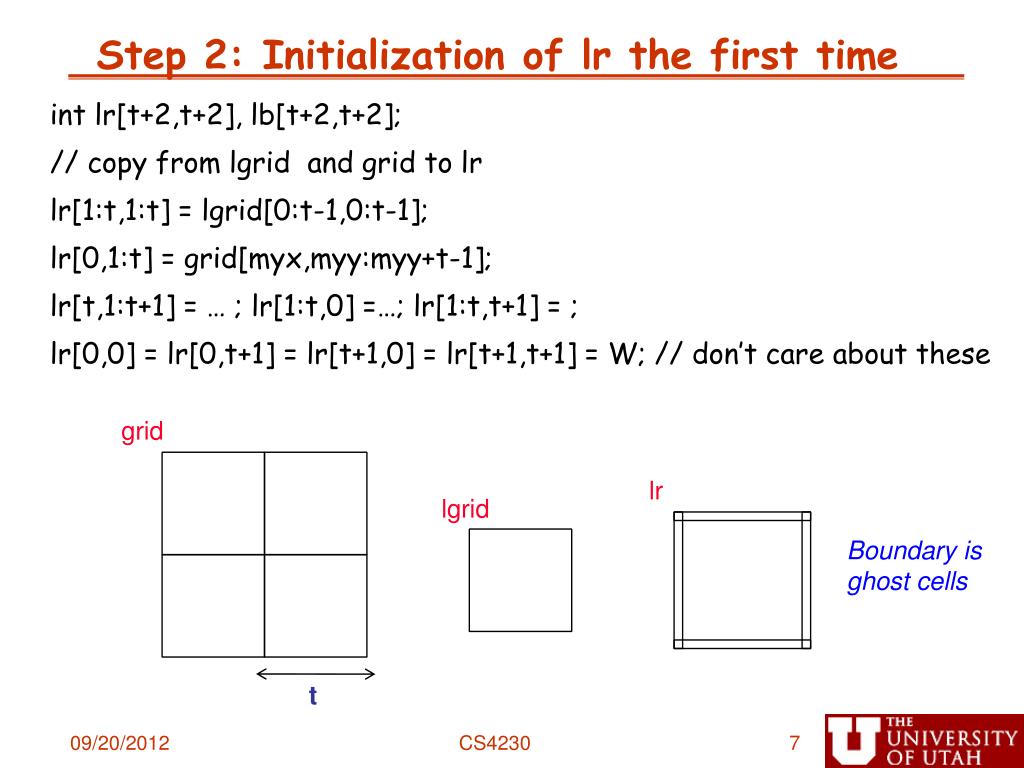 Step 2: Initialization of lr the first time

int lr[t+2,t+2], lb[t+2,t+2];

// copy from lgrid and grid to lr

lr[1:t,1:t] = lgrid[0:t-1,0:t-1];

lr[0,1:t] = grid[myx,myy:myy+t-1];

lr[t,1:t+1] = … ; lr[1:t,0] =…; lr[1:t,t+1] = ;

lr[0,0] = lr[0,t+1] = lr[t+1,0] = lr[t+1,t+1] = W; // don't care about these

grid

lgrid

lr

Boundary is ghost cells

t

09/20/2012

CS4230

7

THE UNIVERSITY OF UTAH